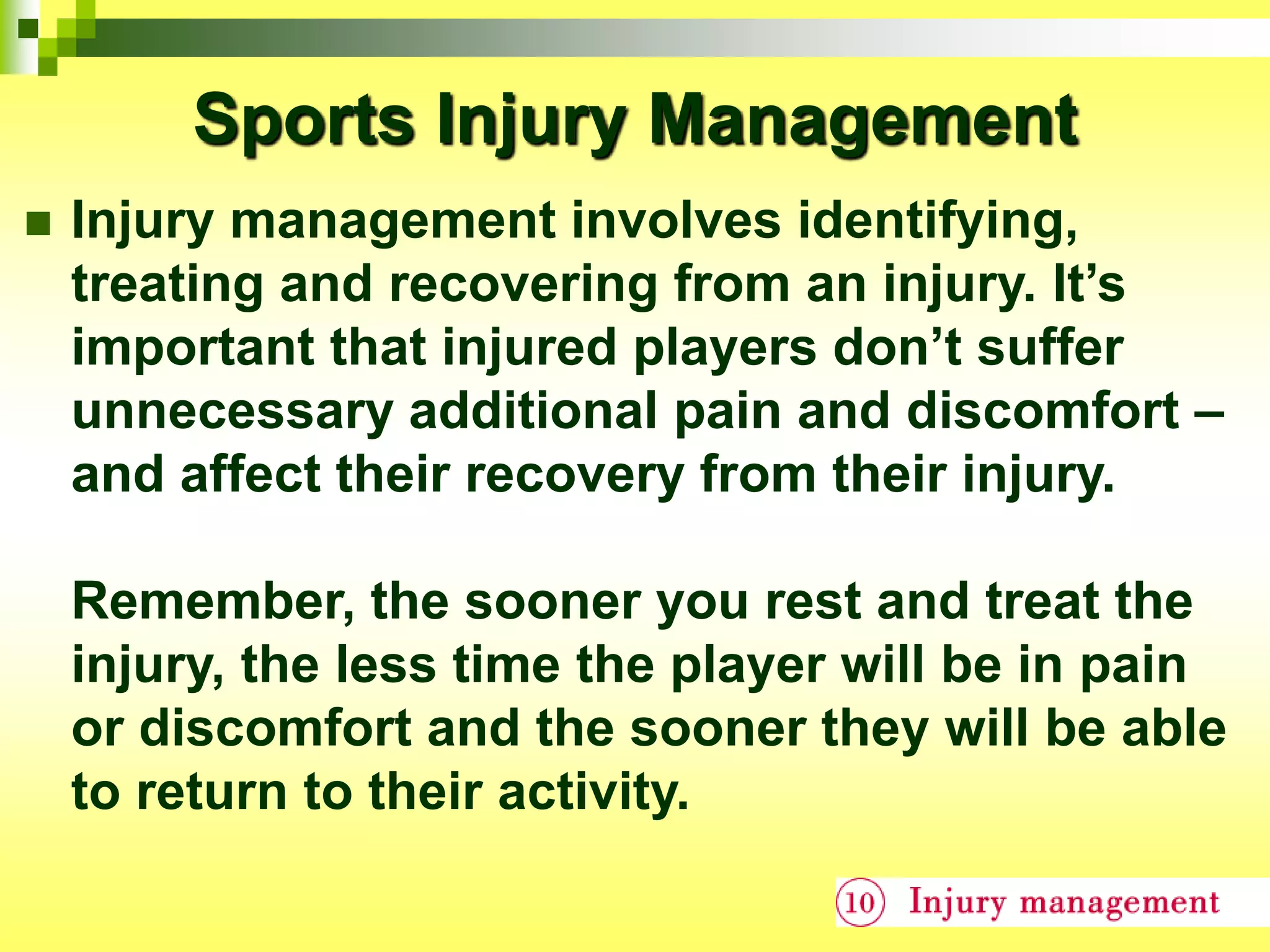 Sports Injury Management

Injury management involves identifying, treating and recovering from an injury. It’s important that injured players don’t suffer unnecessary additional pain and discomfort – and affect their recovery from their injury.

Remember, the sooner you rest and treat the injury, the less time the player will be in pain or discomfort and the sooner they will be able to return to their activity.

10 Injury management